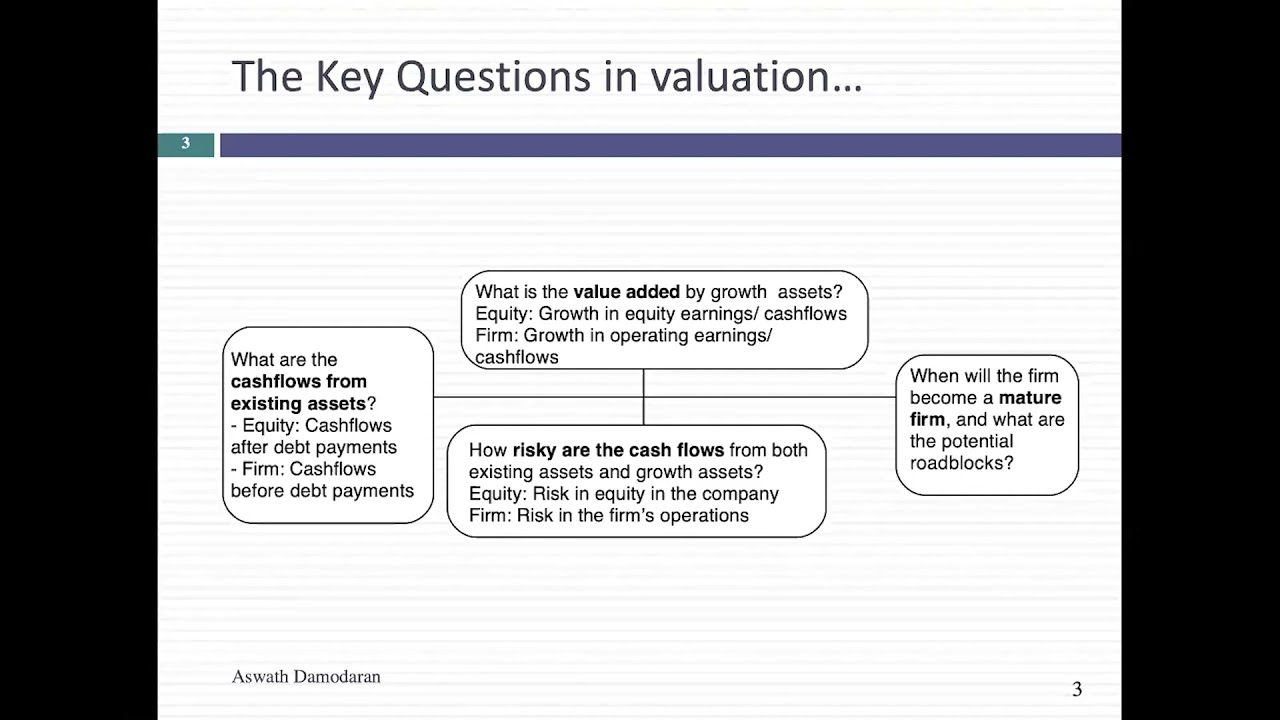 The Key Questions in valuation…

3

What are the cashflows from existing assets?
- Equity: Cashflows after debt payments
- Firm: Cashflows before debt payments

What is the value added by growth assets?
Equity: Growth in equity earnings/ cashflows
Firm: Growth in operating earnings/ cashflows

How risky are the cash flows from both existing assets and growth assets?
Equity: Risk in equity in the company
Firm: Risk in the firm's operations

When will the firm become a mature firm, and what are the potential roadblocks?

Aswath Damodaran

3